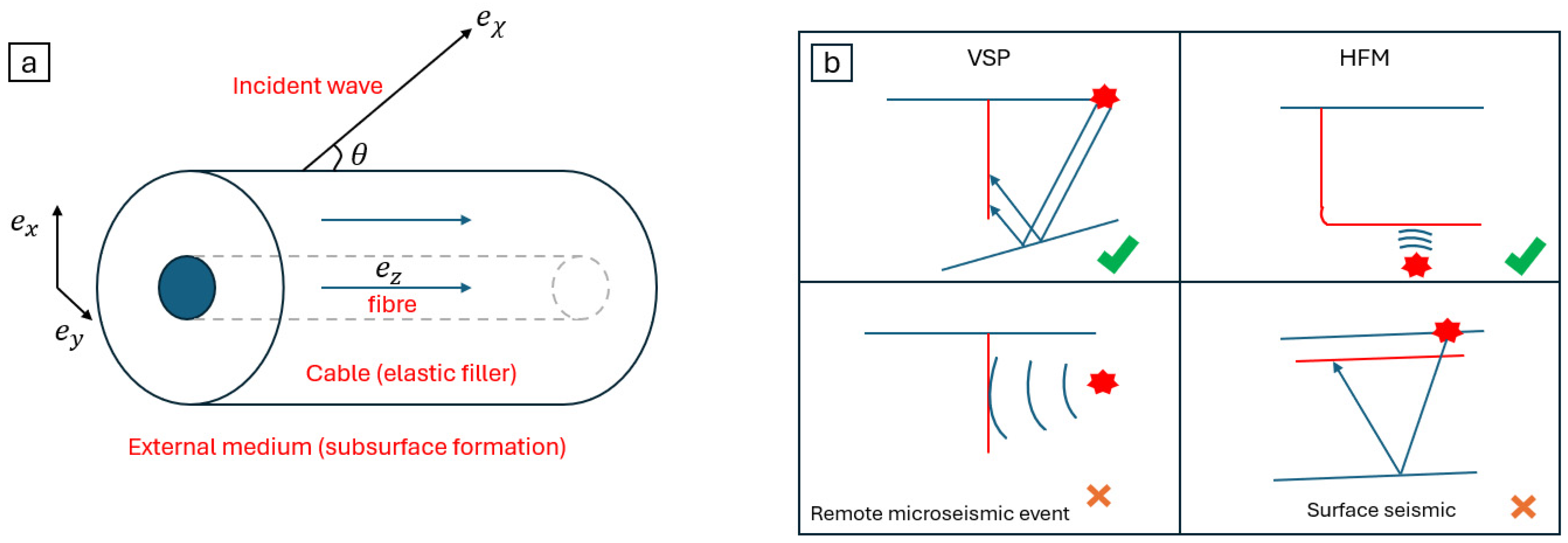 a

$e_\chi$

Incident wave

$\theta$

$e_x$

$e_y$

$e_z$

fibre

Cable (elastic filler)

External medium (subsurface formation)

b

VSP

HFM

Remote microseismic event

Surface seismic